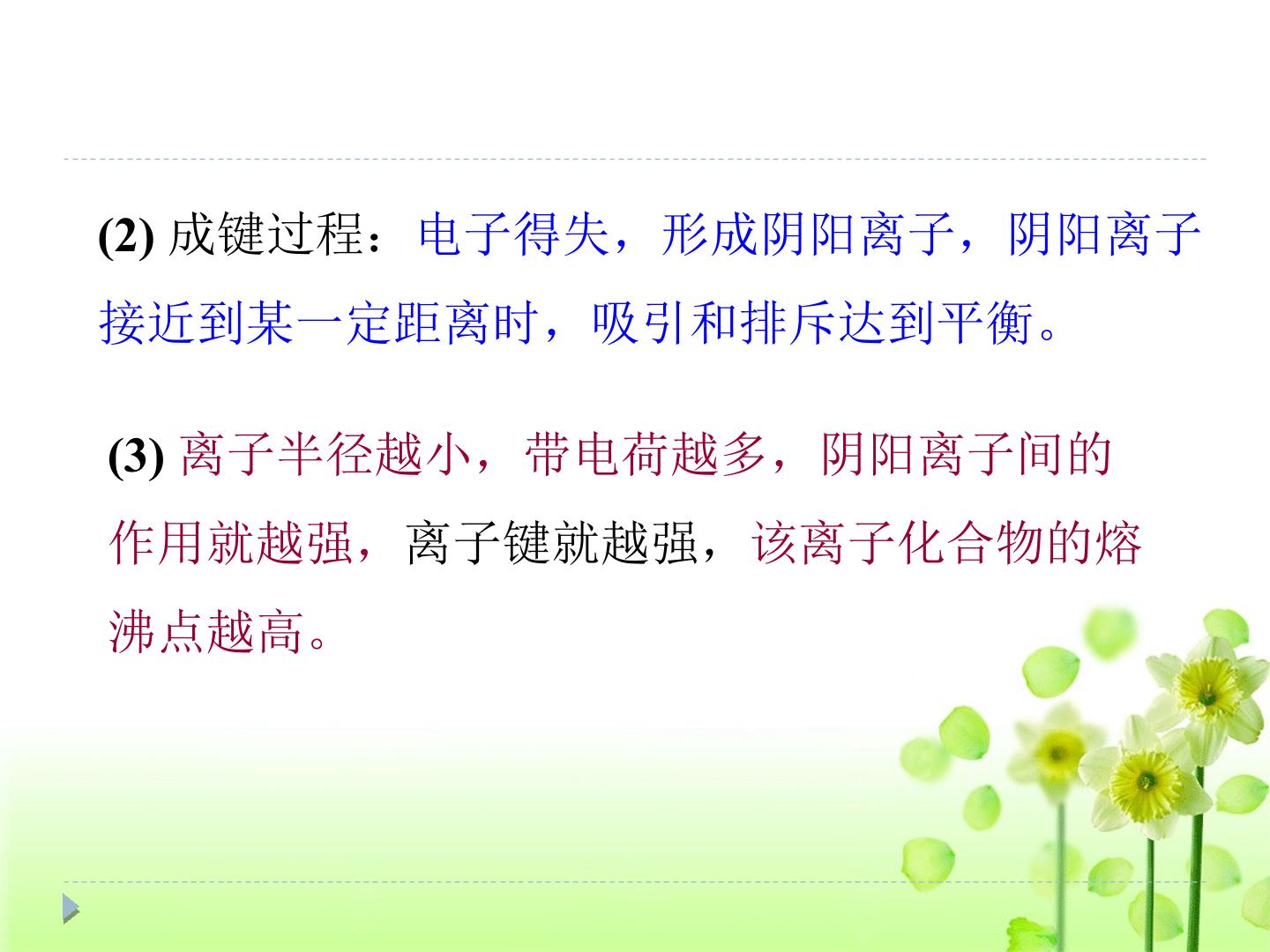 (2) 成键过程：电子得失，形成阴阳离子，阴阳离子接近到某一定距离时，吸引和排斥达到平衡。

(3) 离子半径越小，带电荷越多，阴阳离子间的作用就越强，离子键就越强，该离子化合物的熔沸点越高。